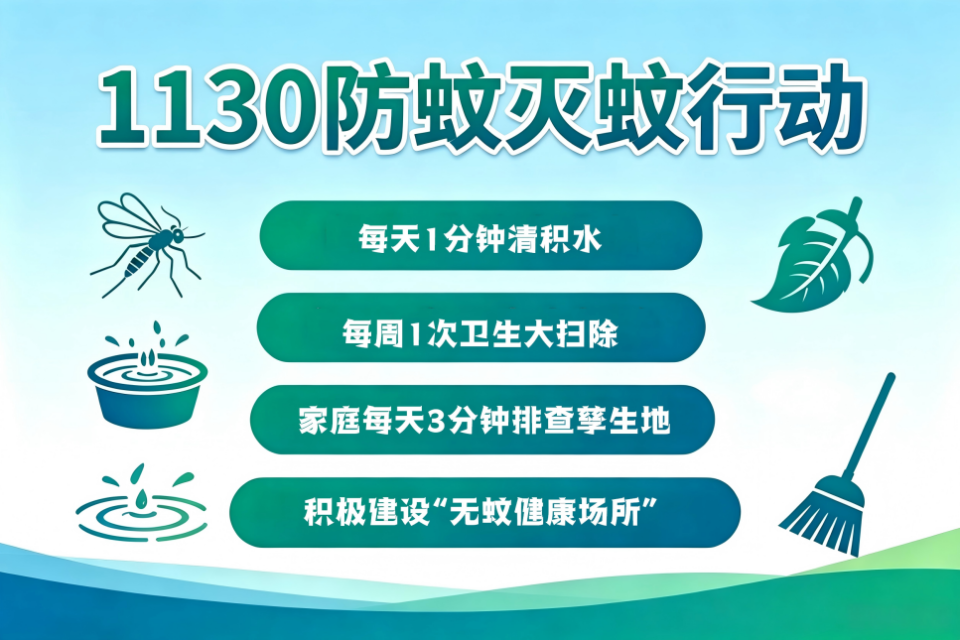 1130防蚊灭蚊行动

每天1分钟清积水

每周1次卫生大扫除

家庭每天3分钟排查孳生地

积极建设“无蚊健康场所”